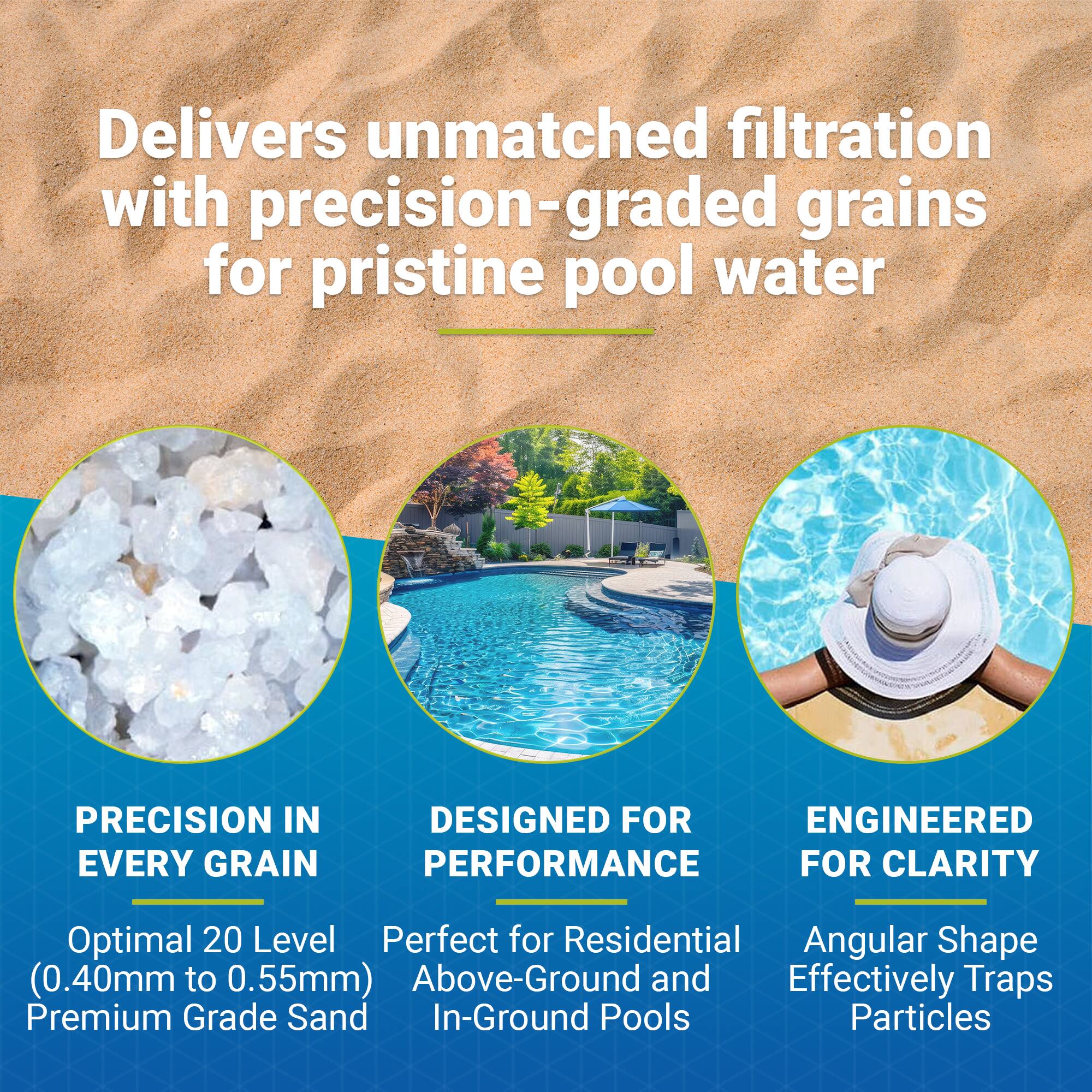 Delivers unmatched filtration with precision-graded grains for pristine pool water

PRECISION IN EVERY GRAIN

Optimal 20 Level (0.40mm to 0.55mm) Premium Grade Sand

DESIGNED FOR PERFORMANCE

Perfect for Residential Above-Ground and In-Ground Pools

ENGINEERED FOR CLARITY

Angular Shape Effectively Traps Particles